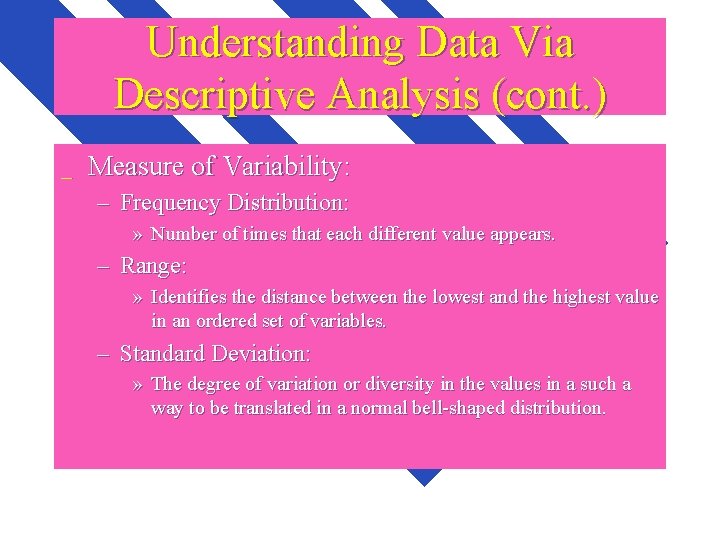 Understanding Data Via Descriptive Analysis (cont.)

_ Measure of Variability:

– Frequency Distribution:

» Number of times that each different value appears.

– Range:

» Identifies the distance between the lowest and the highest value in an ordered set of variables.

– Standard Deviation:

» The degree of variation or diversity in the values in a such a way to be translated in a normal bell-shaped distribution.